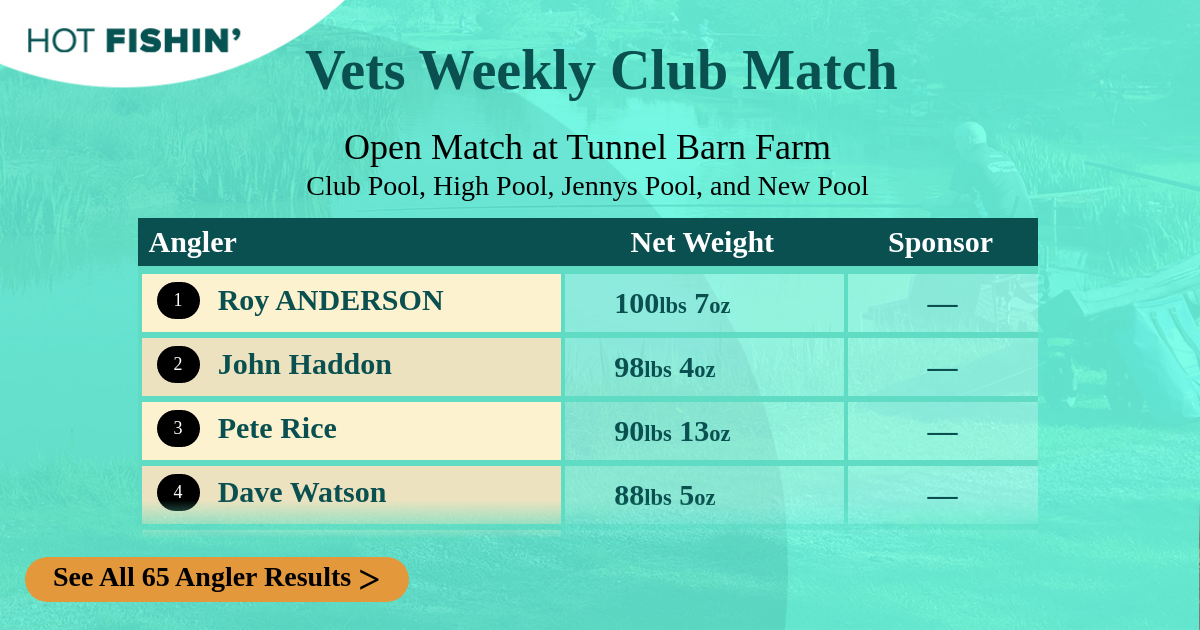 HOT FISHIN'

Vets Weekly Club Match

Open Match at Tunnel Barn Farm
Club Pool, High Pool, Jennys Pool, and New Pool

| Angler | Net Weight | Sponsor |
|---|---|---|
| 1 Roy ANDERSON | 100lbs 7oz | — |
| 2 John Haddon | 98lbs 4oz | — |
| 3 Pete Rice | 90lbs 13oz | — |
| 4 Dave Watson | 88lbs 5oz | — |

See All 65 Angler Results >